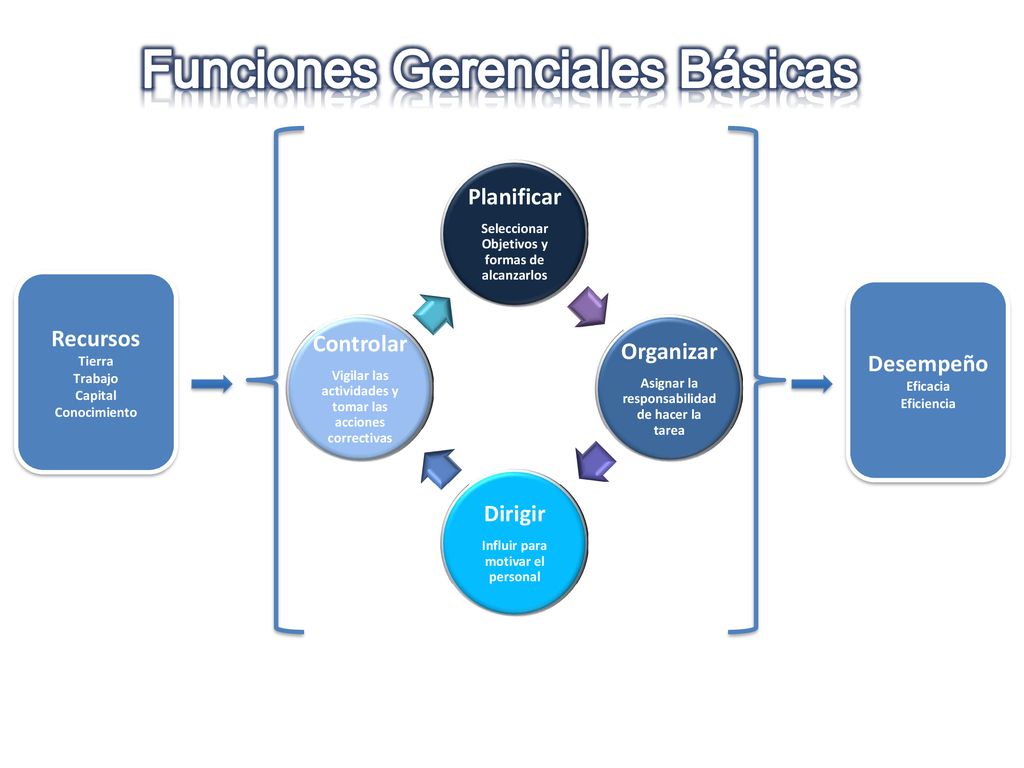 Funciones Gerenciales Básicas

Recursos
Tierra
Trabajo
Capital
Conocimiento

Planificar
Seleccionar Objetivos y formas de alcanzarlos

Organizar
Asignar la responsabilidad de hacer la tarea

Dirigir
Influir para motivar el personal

Controlar
Vigilar las actividades y tomar las acciones correctivas

Desempeño
Eficacia
Eficiencia